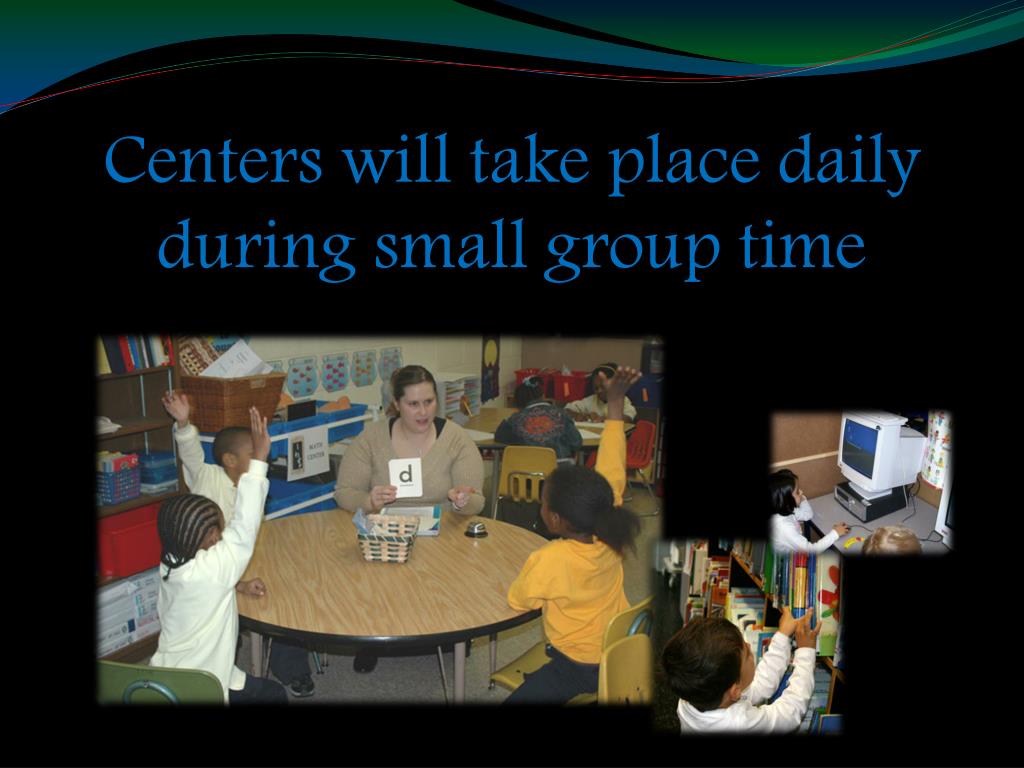 Centers will take place daily during small group time

MATH CENTER

d